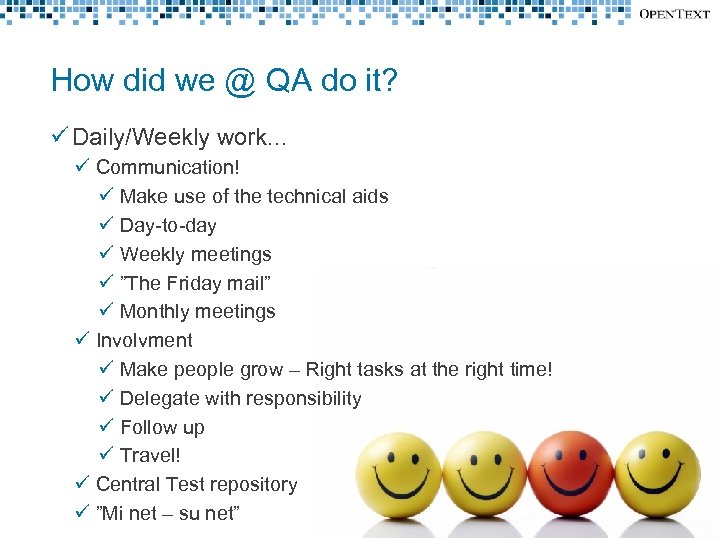 OPENTEXT

How did we @ QA do it?

✓ Daily/Weekly work...
✓ Communication!
✓ Make use of the technical aids
✓ Day-to-day
✓ Weekly meetings
✓ ”The Friday mail”
✓ Monthly meetings
✓ Involvment
✓ Make people grow – Right tasks at the right time!
✓ Delegate with responsibility
✓ Follow up
✓ Travel!
✓ Central Test repository
✓ ”Mi net – su net”